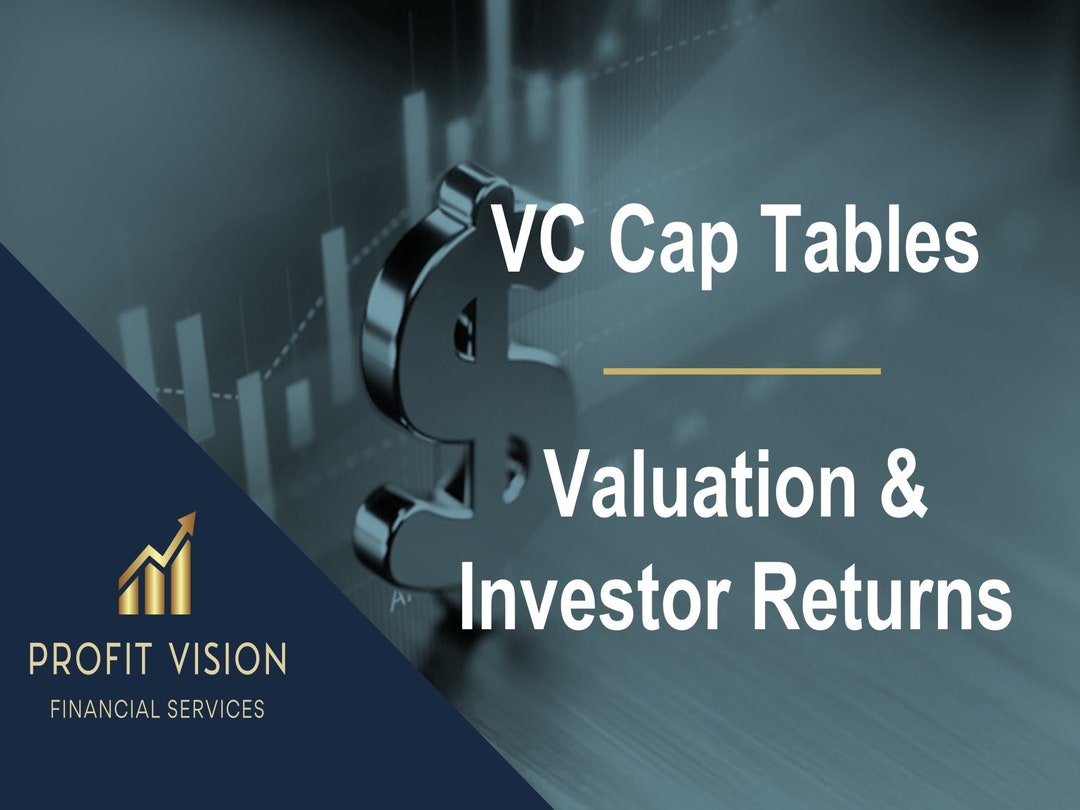 VC Cap Tables

Valuation & Investor Returns

PROFIT VISION
FINANCIAL SERVICES